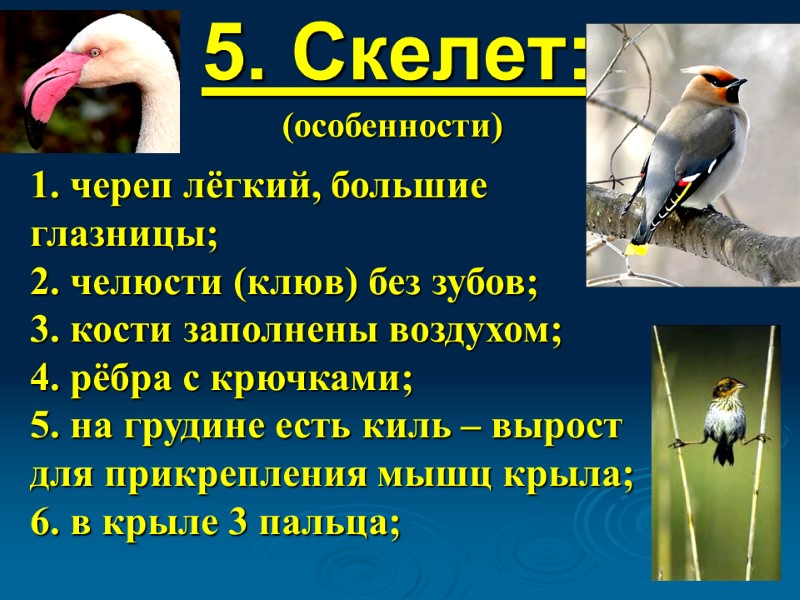 5. Скелет:

(особенности)

1. череп лёгкий, большие глазницы;
2. челюсти (клюв) без зубов;
3. кости заполнены воздухом;
4. рёбра с крючками;
5. на грудине есть киль – вырост для прикрепления мышц крыла;
6. в крыле 3 пальца;